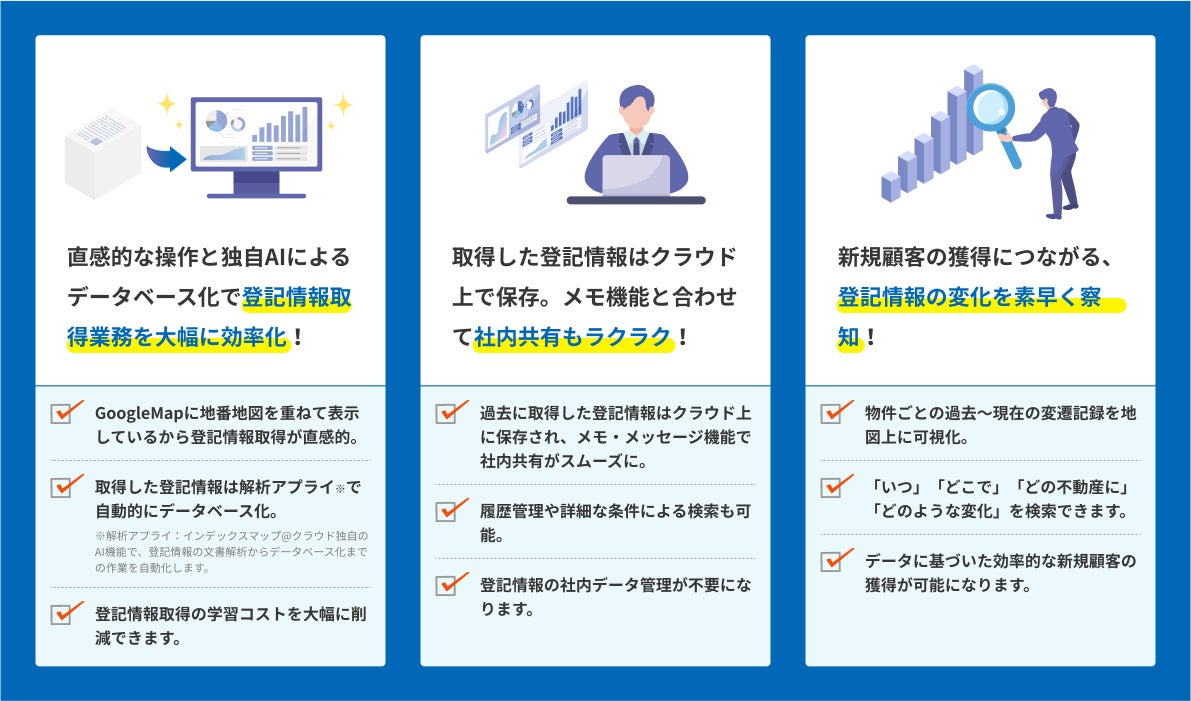 直感的な操作と独自AIによるデータベース化で登記情報取得業務を大幅に効率化！

GoogleMapに地番地図を重ねて表示しているから登記情報取得が直感的。

取得した登記情報は解析アプライ※で自動的にデータベース化。

※解析アプライ：インデックスマップ@クラウド独自のAI機能で、登記情報の文書解析からデータベース化までの作業を自動化します。

登記情報取得の学習コストを大幅に削減できます。

取得した登記情報はクラウド上で保存。メモ機能と合わせて社内共有もラクラク！

過去に取得した登記情報はクラウド上に保存され、メモ・メッセージ機能で社内共有がスムーズに。

履歴管理や詳細な条件による検索も可能。

登記情報の社内データ管理が不要になります。

新規顧客の獲得につながる、登記情報の変化を素早く察知！

物件ごとの過去〜現在の変遷記録を地図上に可視化。

「いつ」「どこで」「どの不動産に」「どのような変化」を検索できます。

データに基づいた効率的な新規顧客の獲得が可能になります。